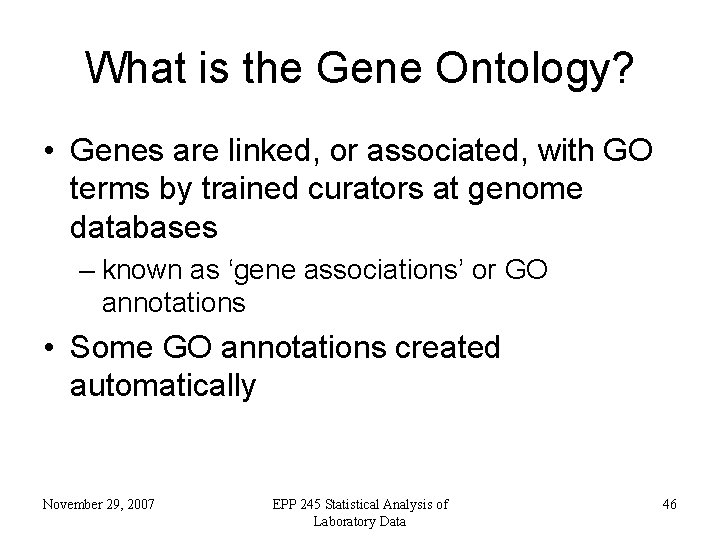 What is the Gene Ontology?

• Genes are linked, or associated, with GO terms by trained curators at genome databases

– known as ‘gene associations’ or GO annotations

• Some GO annotations created automatically

November 29, 2007

EPP 245 Statistical Analysis of Laboratory Data

46